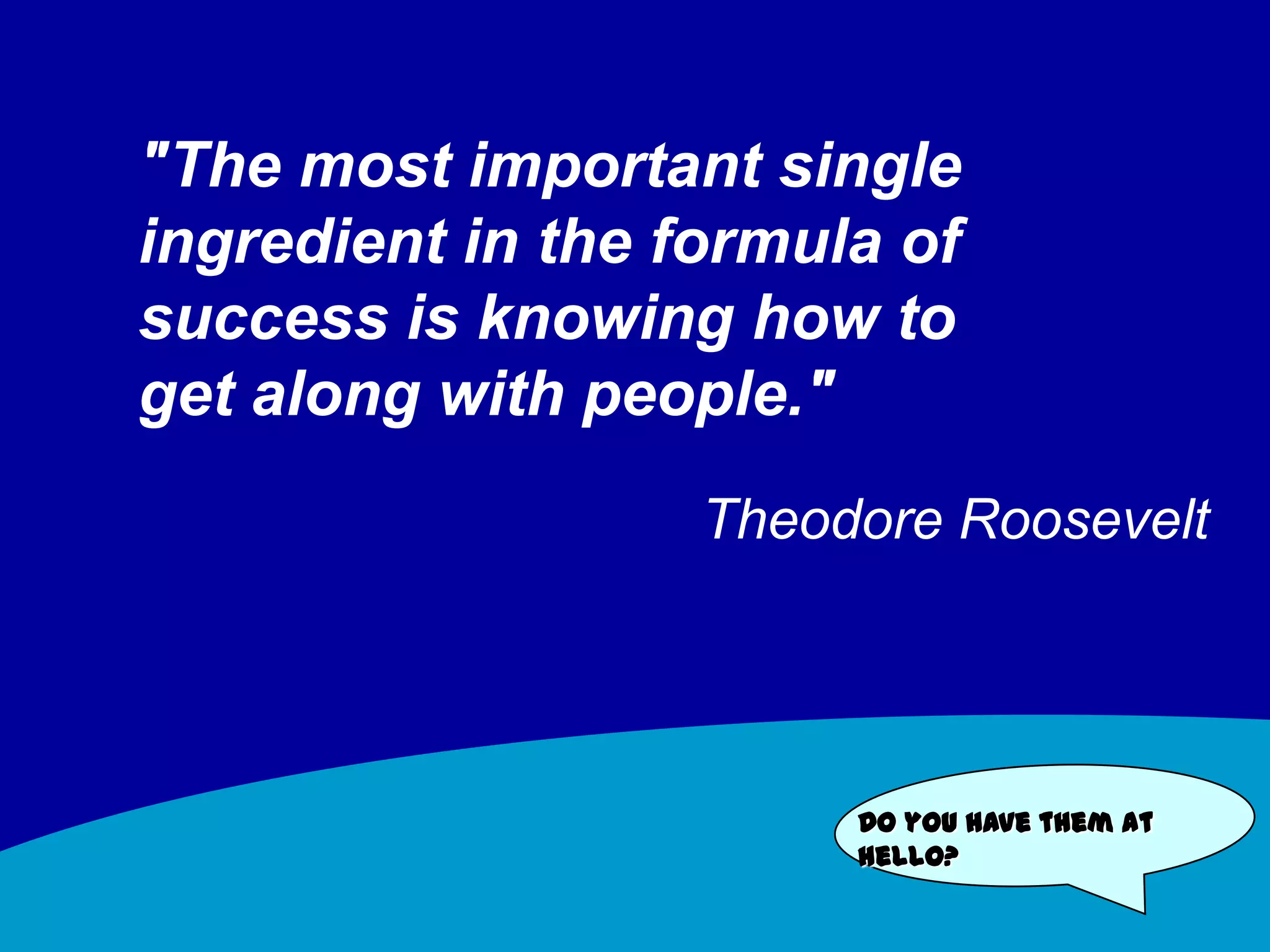 "The most important single ingredient in the formula of success is knowing how to get along with people."

Theodore Roosevelt

DO YOU HAVE THEM AT HELLO?